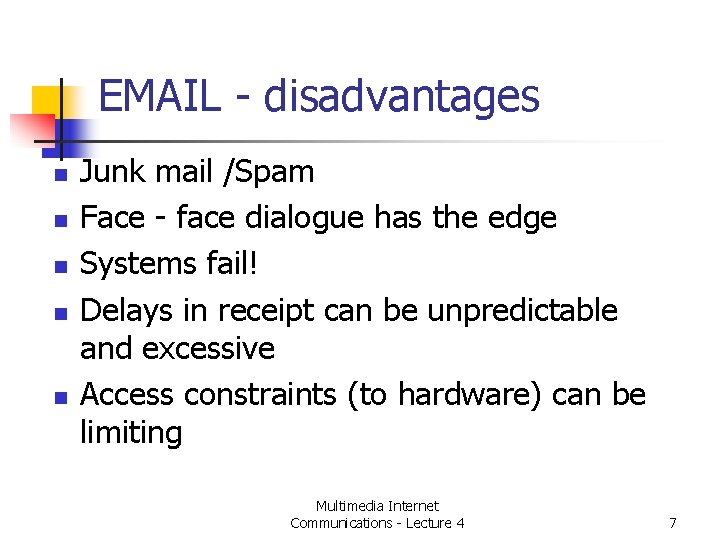 EMAIL - disadvantages

- Junk mail /Spam
- Face - face dialogue has the edge
- Systems fail!
- Delays in receipt can be unpredictable and excessive
- Access constraints (to hardware) can be limiting

Multimedia Internet Communications - Lecture 4

7